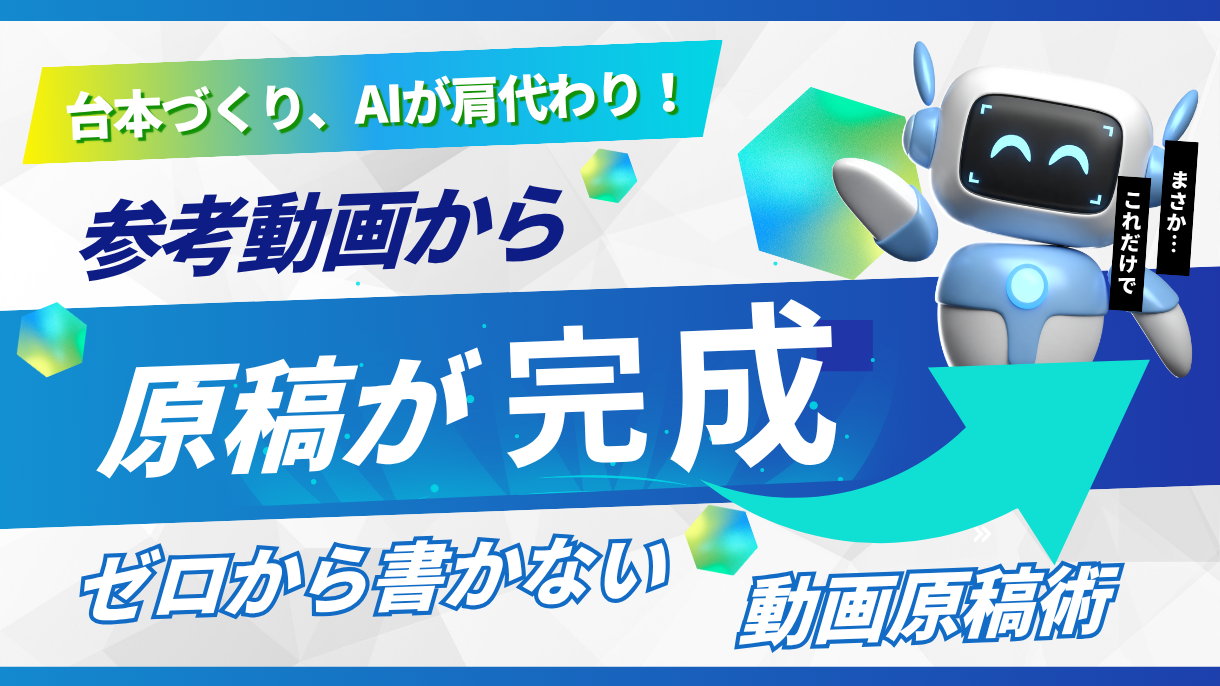 台本づくり、AIが肩代わり！

参考動画から

原稿が完成

まさか…
これだけで

ゼロから書かない

動画原稿術